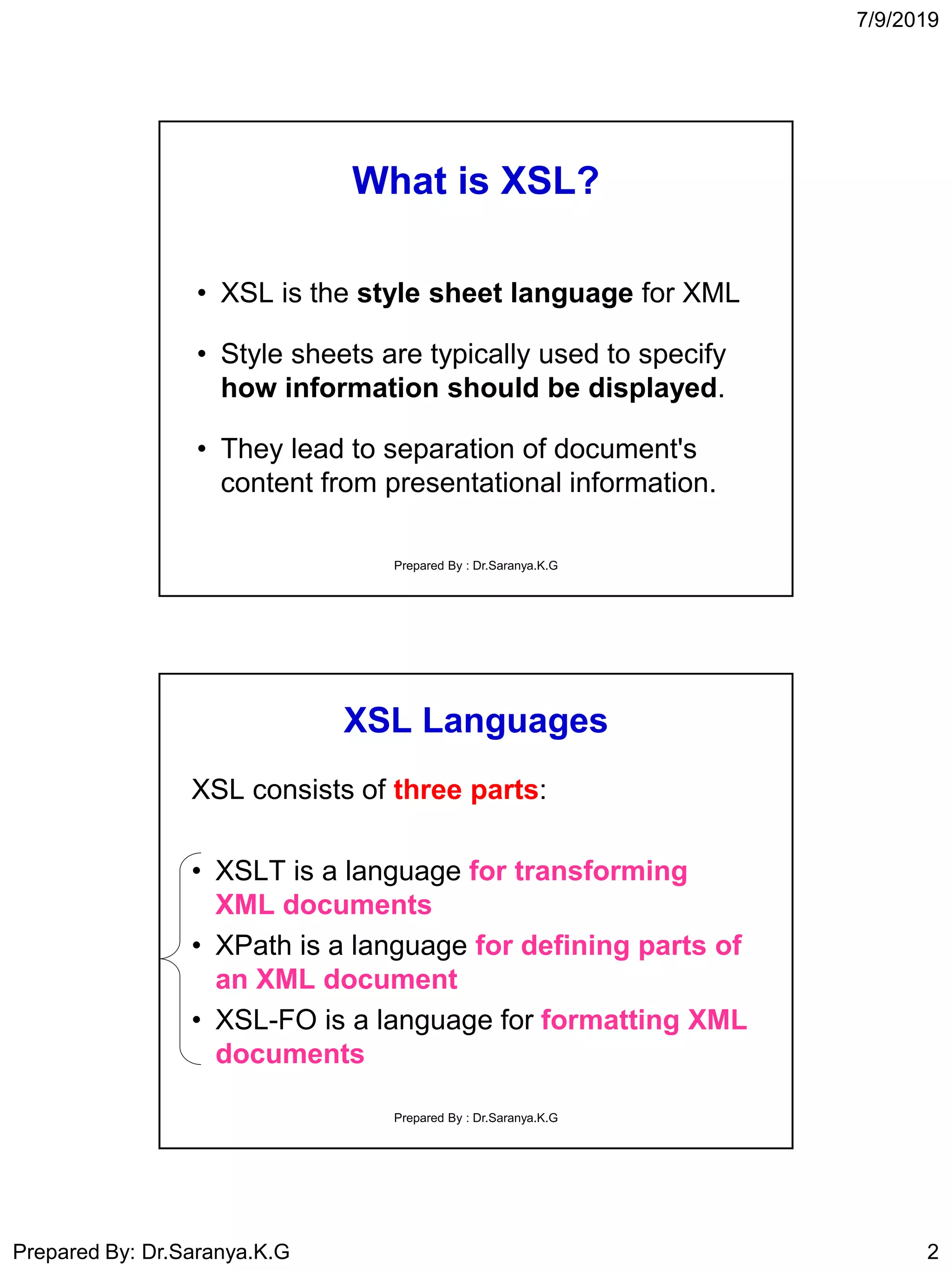 7/9/2019

What is XSL?

• XSL is the style sheet language for XML

• Style sheets are typically used to specify how information should be displayed.

• They lead to separation of document's content from presentational information.

Prepared By : Dr.Saranya.K.G

XSL Languages

XSL consists of three parts:

• XSLT is a language for transforming XML documents

• XPath is a language for defining parts of an XML document

• XSL-FO is a language for formatting XML documents

Prepared By : Dr.Saranya.K.G

Prepared By: Dr.Saranya.K.G

2